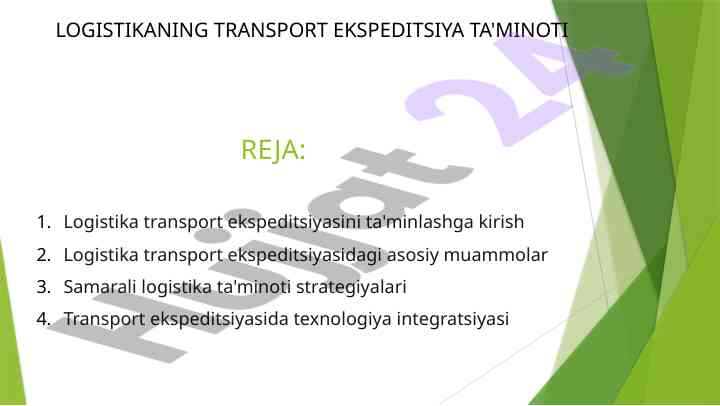 LOGISTIKANING TRANSPORT EKSPEDITSIYA TA'MINOTI

REJA:

1. Logistika transport ekspeditsiyasini ta'minlashga kirish
2. Logistika transport ekspeditsiyasidagi asosiy muammolar
3. Samarali logistika ta'minoti strategiyalari
4. Transport ekspeditsiyasida texnologiya integratsiyasi

Hujjat 24